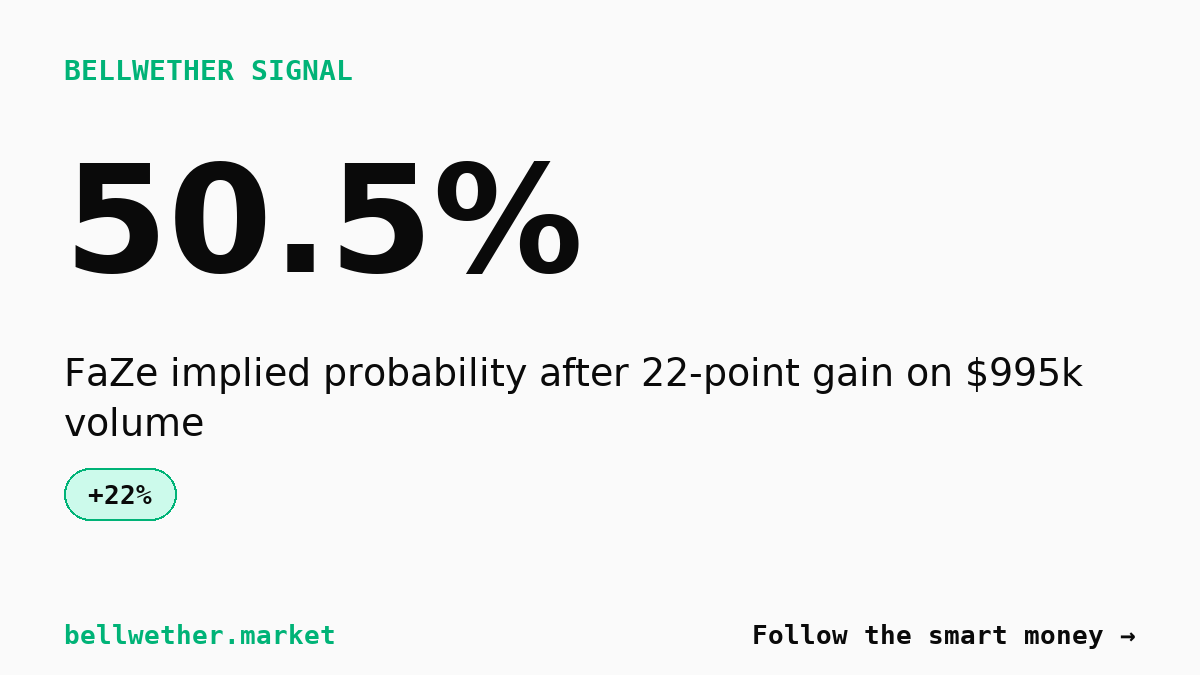 BELLWETHER SIGNAL

50.5%

FaZe implied probability after 22-point gain on $995k volume

+22%

bellwether.market

Follow the smart money →